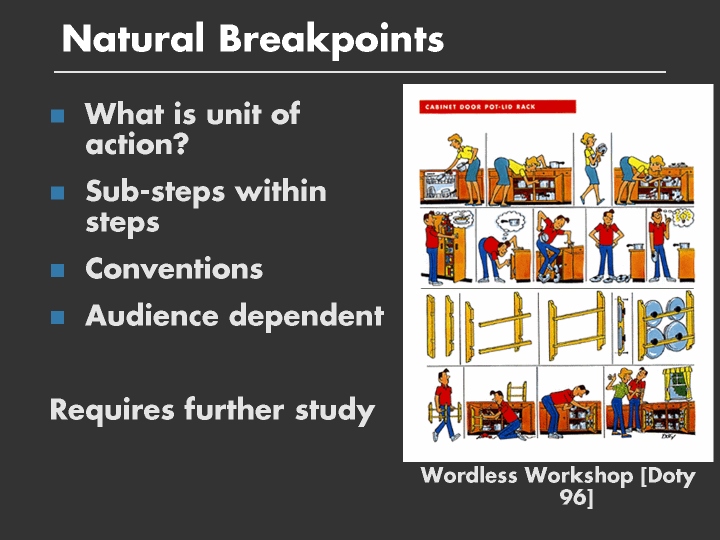 Natural Breakpoints

What is unit of action?

Sub-steps within steps

Conventions

Audience dependent

Requires further study

CABINET DOOR POT-LID RACK

DOTY

Wordless Workshop [Doty 96]